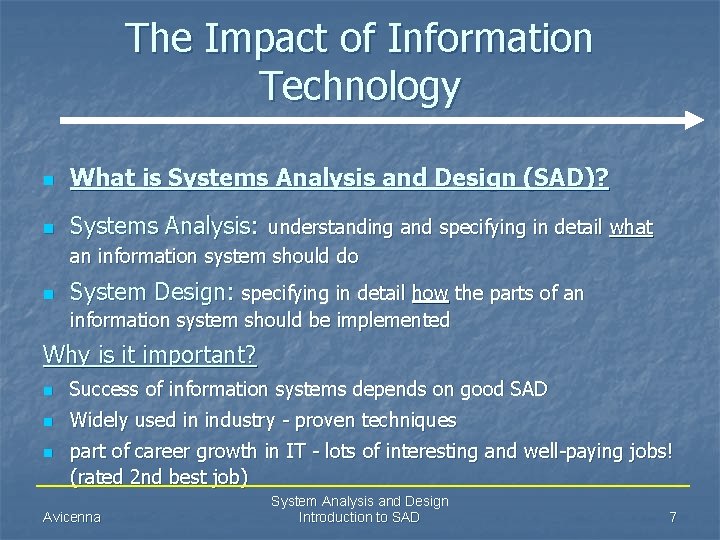 The Impact of Information Technology

- What is Systems Analysis and Design (SAD)?
- Systems Analysis: understanding and specifying in detail what an information system should do
- System Design: specifying in detail how the parts of an information system should be implemented

Why is it important?

- Success of information systems depends on good SAD
- Widely used in industry - proven techniques
- part of career growth in IT - lots of interesting and well-paying jobs! (rated 2nd best job)

Avicenna

System Analysis and Design
Introduction to SAD

7